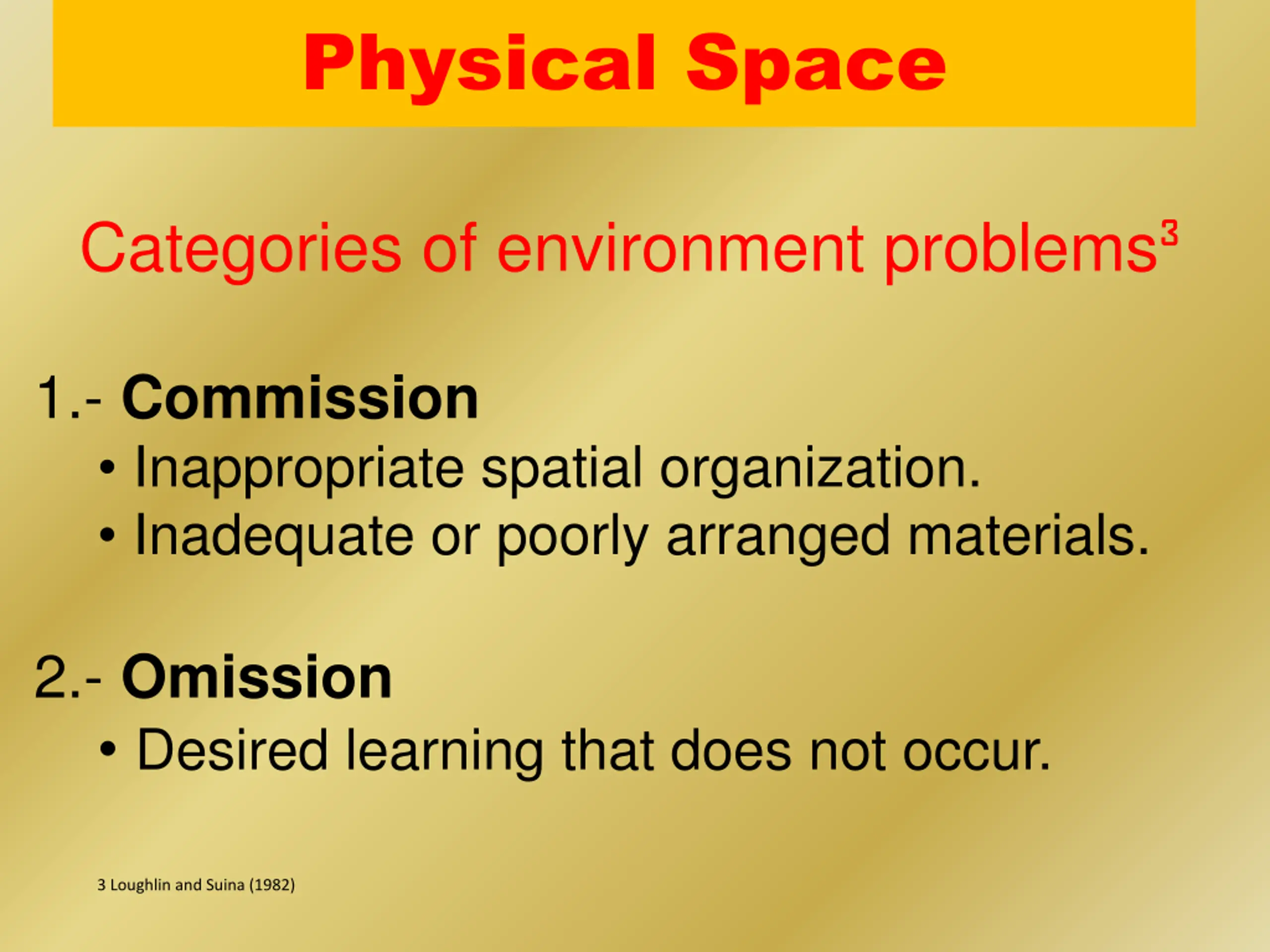 Physical Space

Categories of environment problems³

1.- Commission

• Inappropriate spatial organization.
• Inadequate or poorly arranged materials.

2.- Omission

• Desired learning that does not occur.

3 Loughlin and Suina (1982)